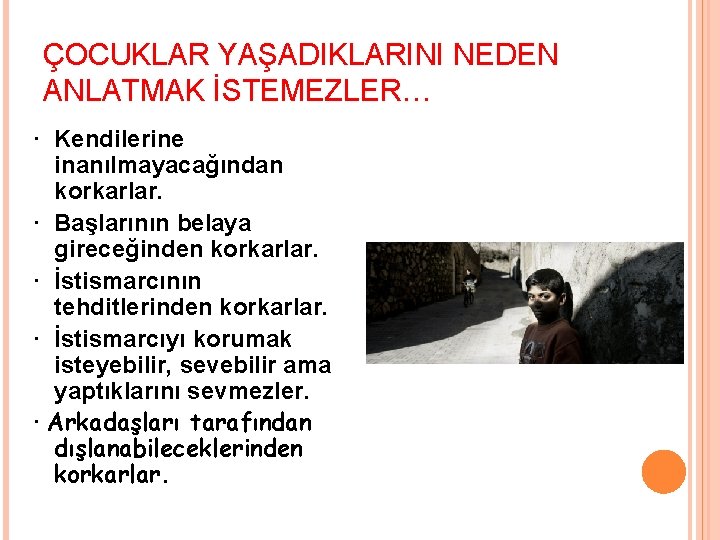 ÇOCUKLAR YAŞADIKLARINI NEDEN ANLATMAK İSTEMEZLER…

· Kendilerine inanılmayacağından korkarlar.

· Başlarının belaya gireceğinden korkarlar.

· İstismarcının tehditlerinden korkarlar.

· İstismarcıyı korumak isteyebilir, sevebilir ama yaptıklarını sevmezler.

· Arkadaşları tarafından dışlanabileceklerinden korkarlar.